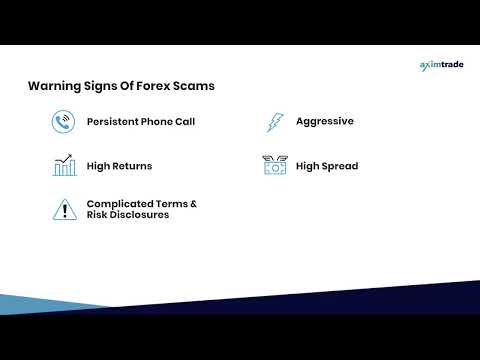 aximtrade

Warning Signs Of Forex Scams

Persistent Phone Call

High Returns

Complicated Terms & Risk Disclosures

Aggressive

High Spread